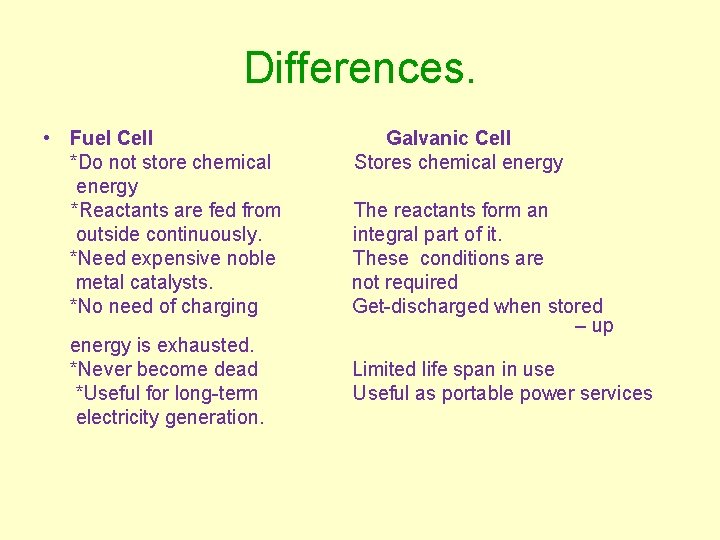 Differences.

• Fuel Cell
*Do not store chemical energy
*Reactants are fed from outside continuously.
*Need expensive noble metal catalysts.
*No need of charging

energy is exhausted.
*Never become dead
*Useful for long-term electricity generation.

Galvanic Cell
Stores chemical energy

The reactants form an integral part of it.
These conditions are not required
Get-discharged when stored
– up

Limited life span in use
Useful as portable power services